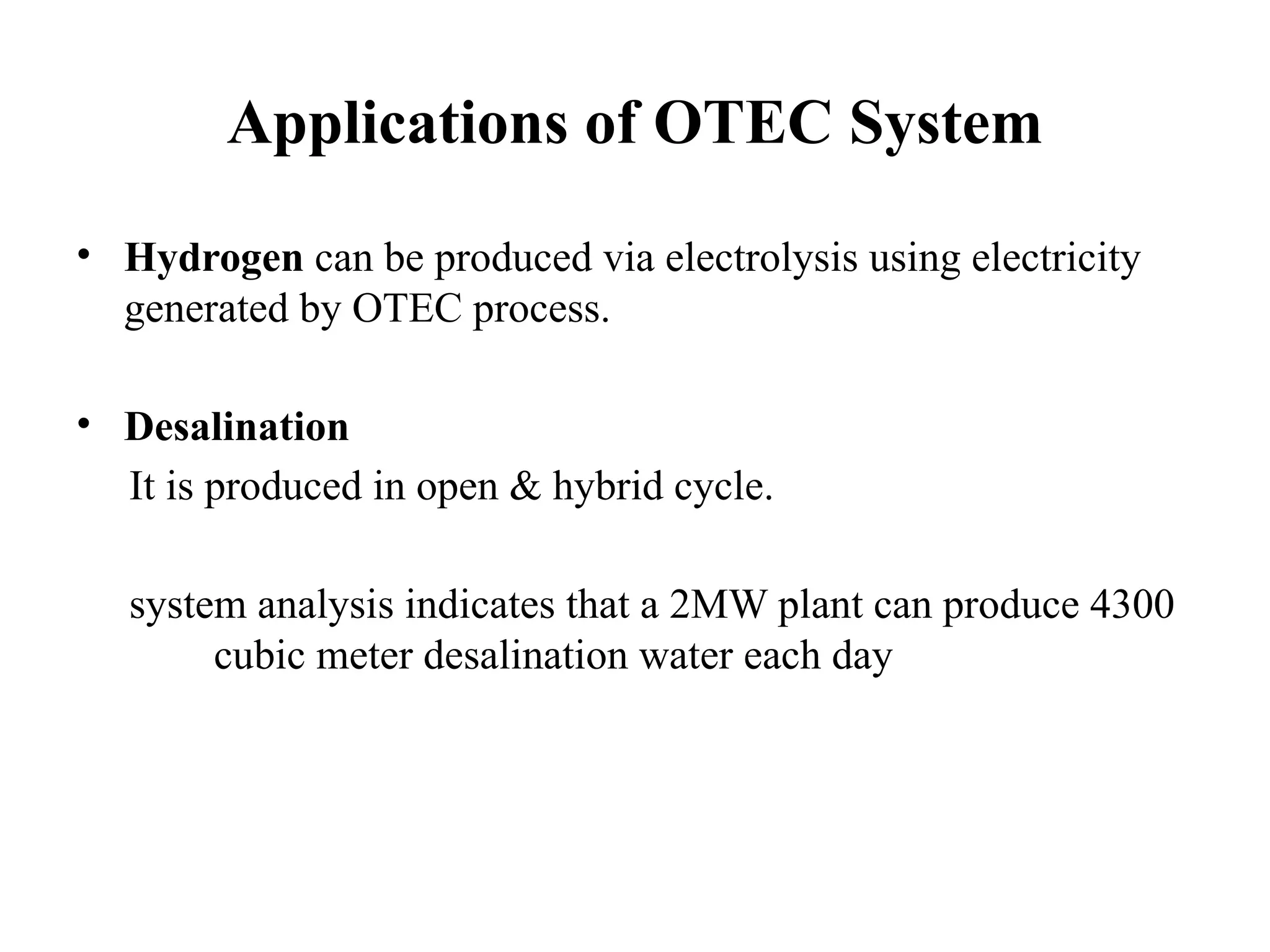 Applications of OTEC System

• Hydrogen can be produced via electrolysis using electricity generated by OTEC process.

• Desalination

It is produced in open & hybrid cycle.

system analysis indicates that a 2MW plant can produce 4300 cubic meter desalination water each day